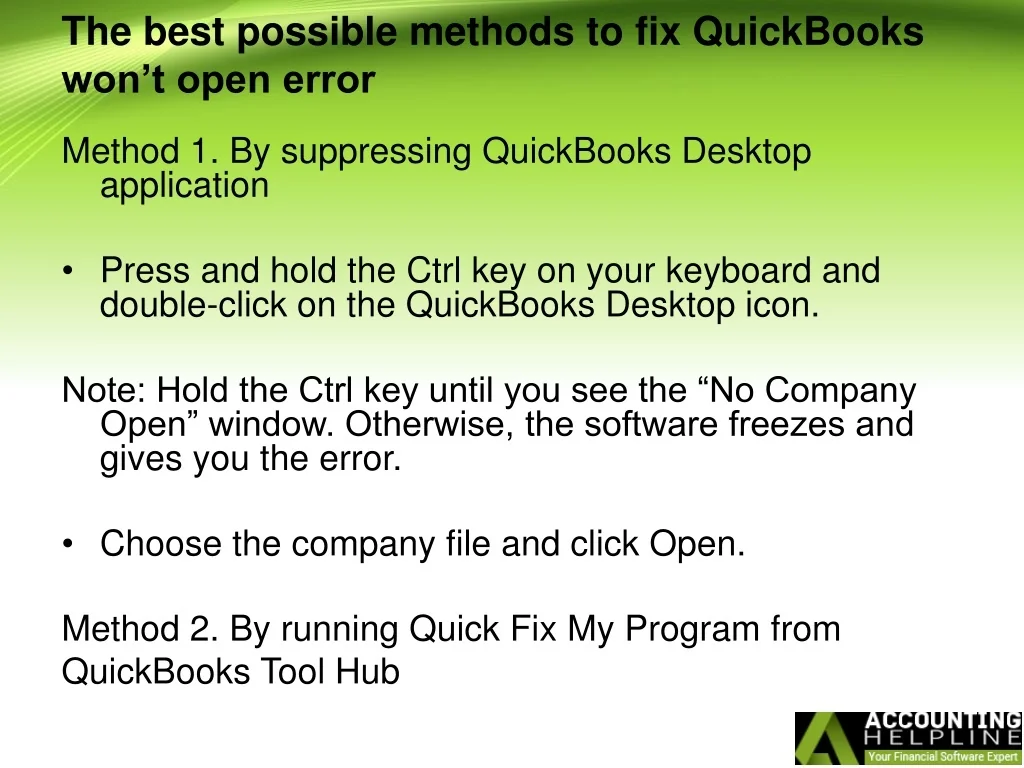 The best possible methods to fix QuickBooks won’t open error

Method 1. By suppressing QuickBooks Desktop application

• Press and hold the Ctrl key on your keyboard and double-click on the QuickBooks Desktop icon.

Note: Hold the Ctrl key until you see the “No Company Open” window. Otherwise, the software freezes and gives you the error.

• Choose the company file and click Open.

Method 2. By running Quick Fix My Program from QuickBooks Tool Hub

ACCOUNTING HELPLINE
Your Financial Software Expert